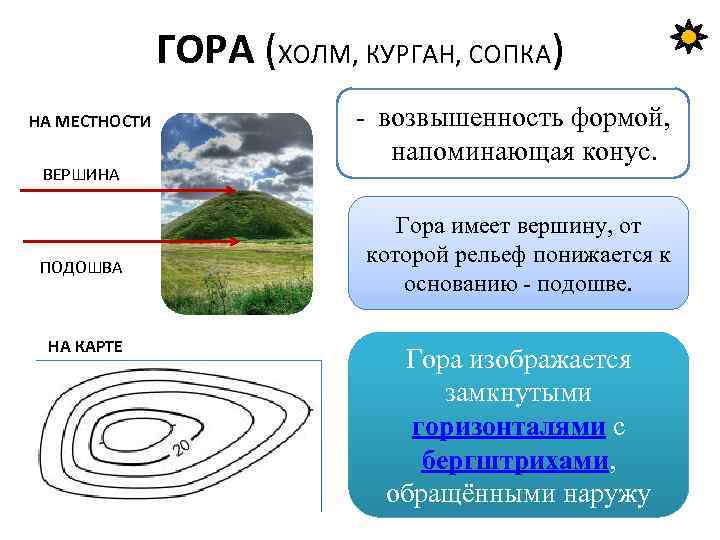 ГОРА (ХОЛМ, КУРГАН, СОПКА)

НА МЕСТНОСТИ

ВЕРШИНА

ПОДОШВА

- возвышенность формой, напоминающая конус.

Гора имеет вершину, от которой рельеф понижается к основанию - подошве.

НА КАРТЕ

20

Гора изображается замкнутыми горизонталями с бергштрихами, обращёнными наружу